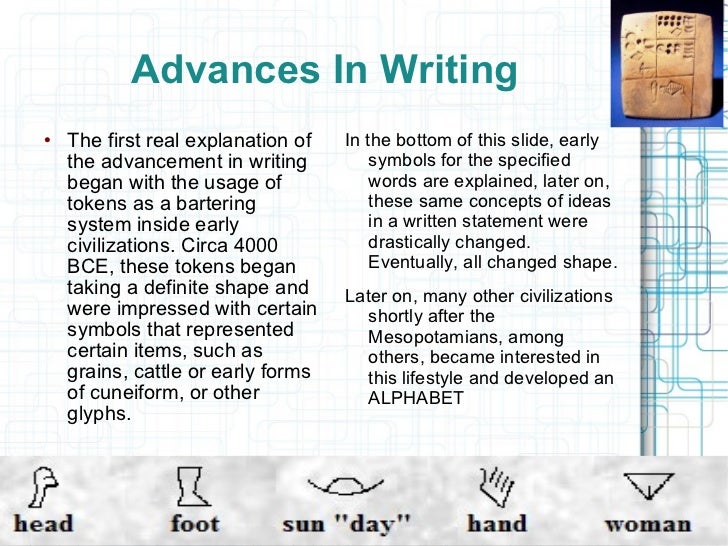 Advances In Writing

• The first real explanation of the advancement in writing began with the usage of tokens as a bartering system inside early civilizations. Circa 4000 BCE, these tokens began taking a definite shape and were impressed with certain symbols that represented certain items, such as grains, cattle or early forms of cuneiform, or other glyphs.

In the bottom of this slide, early symbols for the specified words are explained, later on, these same concepts of ideas in a written statement were drastically changed. Eventually, all changed shape.

Later on, many other civilizations shortly after the Mesopotamians, among others, became interested in this lifestyle and developed an ALPHABET

head foot sun "day" hand woman